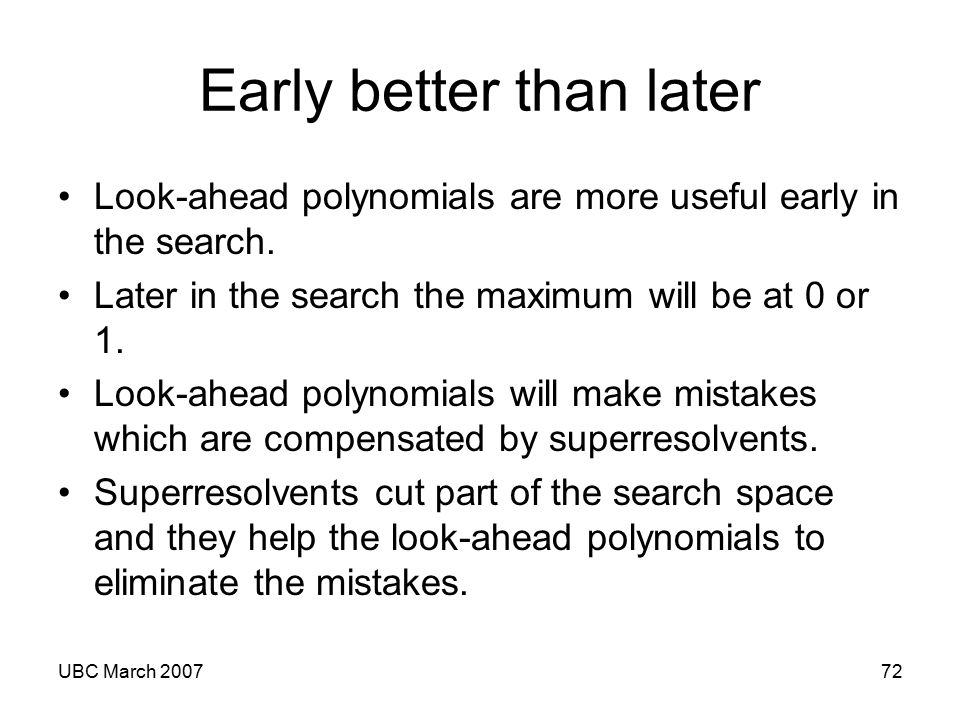 Early better than later

• Look-ahead polynomials are more useful early in the search.

• Later in the search the maximum will be at 0 or 1.

• Look-ahead polynomials will make mistakes which are compensated by superresolvents.

• Superresolvents cut part of the search space and they help the look-ahead polynomials to eliminate the mistakes.

UBC March 2007

72